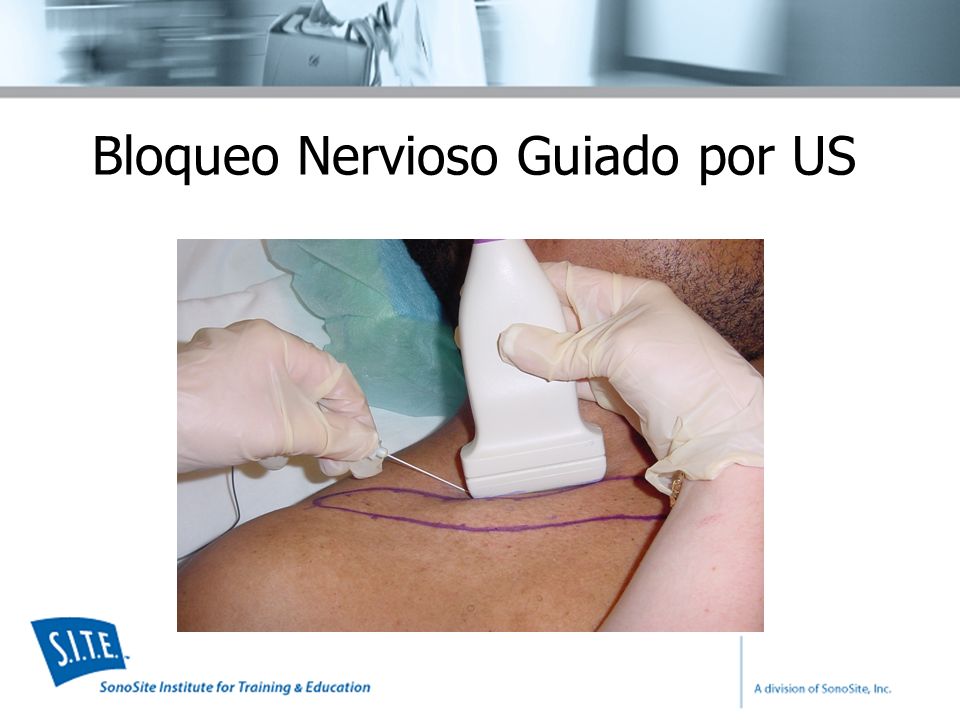 Bloqueo Nervioso Guiado por US

S.I.T.E.

SonoSite Institute for Training & Education

A division of SonoSite, Inc.